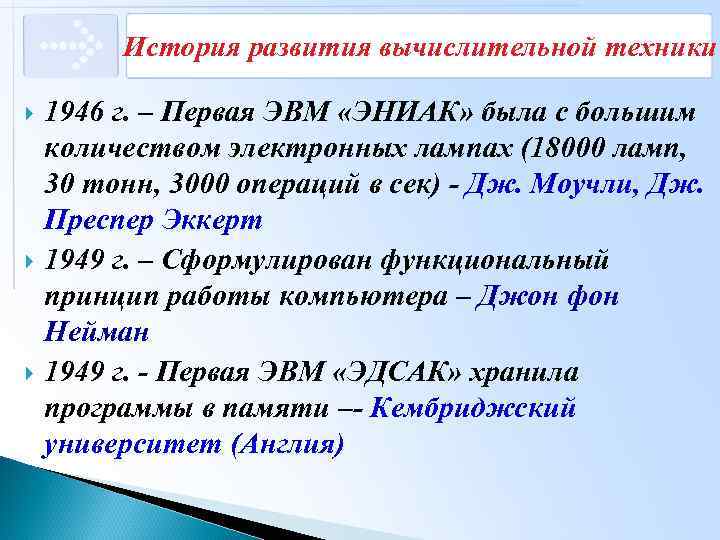 История развития вычислительной техники

1946 г. – Первая ЭВМ «ЭНИАК» была с большим количеством электронных лампах (18000 ламп, 30 тонн, 3000 операций в сек) - Дж. Моучли, Дж. Преспер Эккерт

1949 г. – Сформулирован функциональный принцип работы компьютера – Джон фон Нейман

1949 г. - Первая ЭВМ «ЭДСАК» хранила программы в памяти –- Кембриджский университет (Англия)